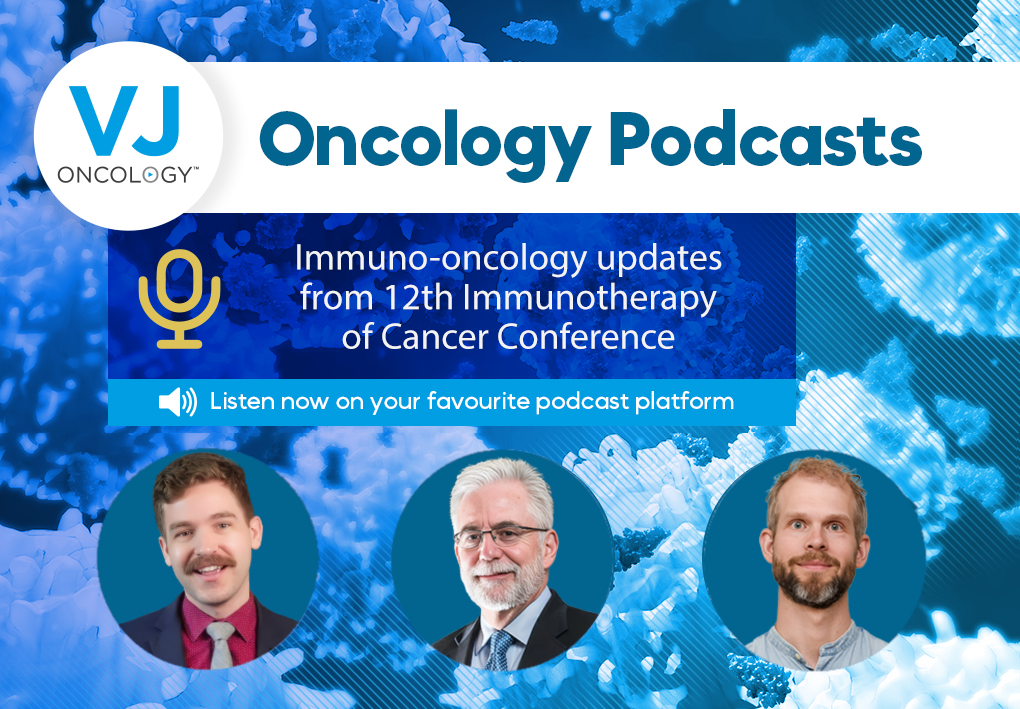 VJ
ONCOLOGY™

Oncology Podcasts

Immuno-oncology updates from 12th Immunotherapy of Cancer Conference

Listen now on your favourite podcast platform